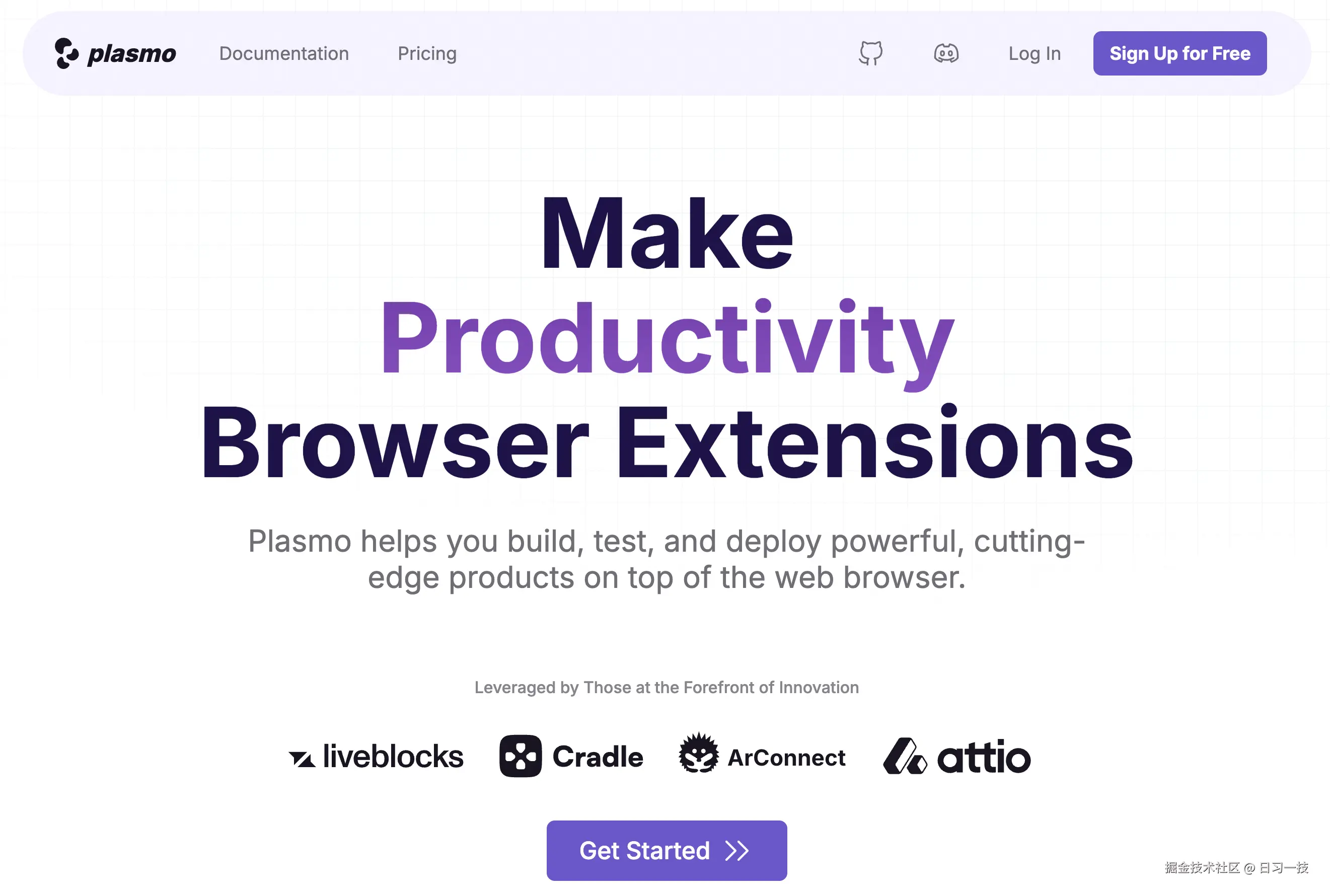 plasmo Documentation Pricing Log In Sign Up for Free

Make
Productivity
Browser Extensions

Plasmo helps you build, test, and deploy powerful, cutting-edge products on top of the web browser.

Leveraged by Those at the Forefront of Innovation

liveblocks Cradle ArConnect attio

Get Started

掘金技术社区 @ 日习一技